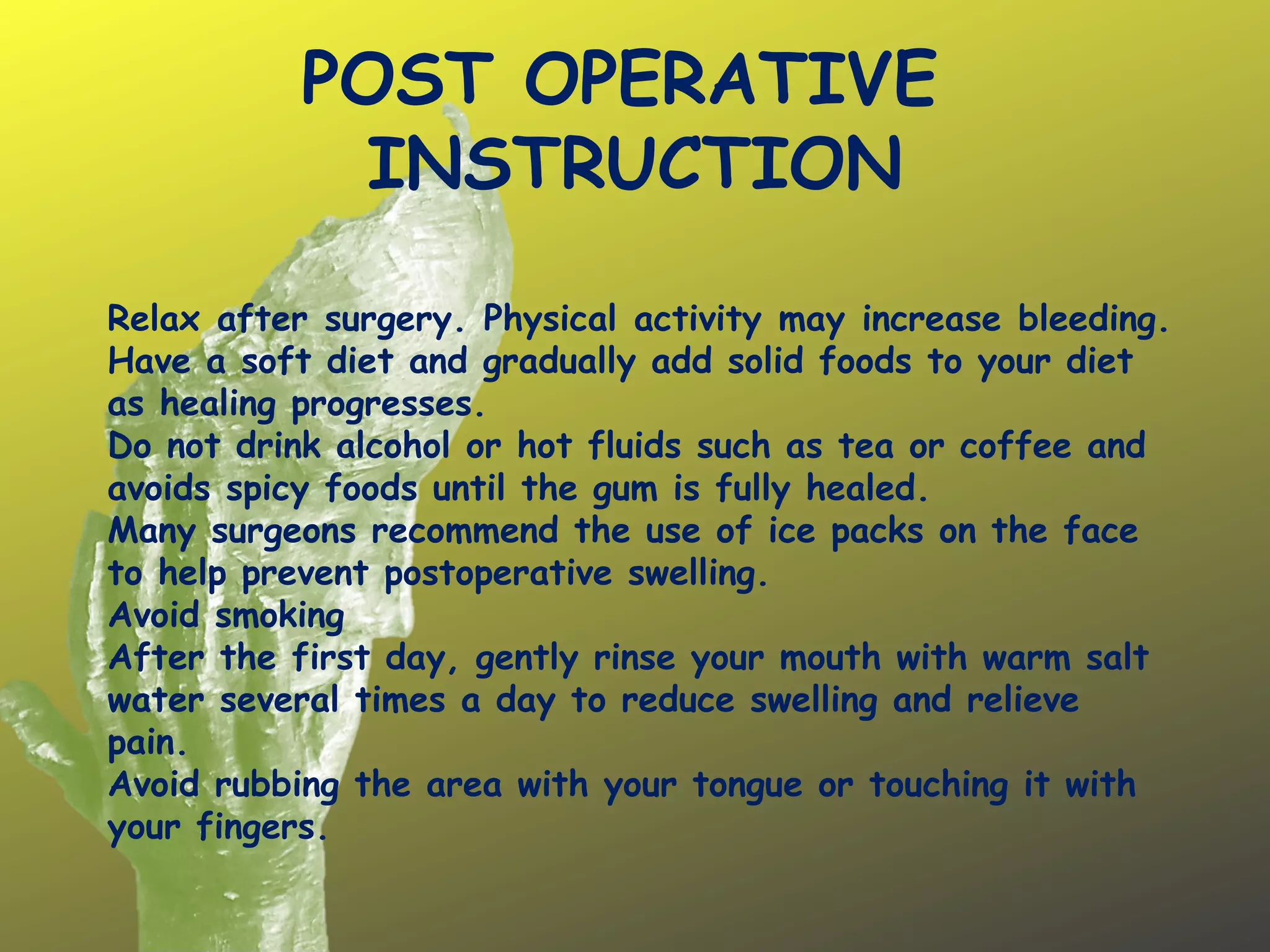 POST OPERATIVE INSTRUCTION

Relax after surgery. Physical activity may increase bleeding.
Have a soft diet and gradually add solid foods to your diet as healing progresses.
Do not drink alcohol or hot fluids such as tea or coffee and avoids spicy foods until the gum is fully healed.
Many surgeons recommend the use of ice packs on the face to help prevent postoperative swelling.
Avoid smoking
After the first day, gently rinse your mouth with warm salt water several times a day to reduce swelling and relieve pain.
Avoid rubbing the area with your tongue or touching it with your fingers.